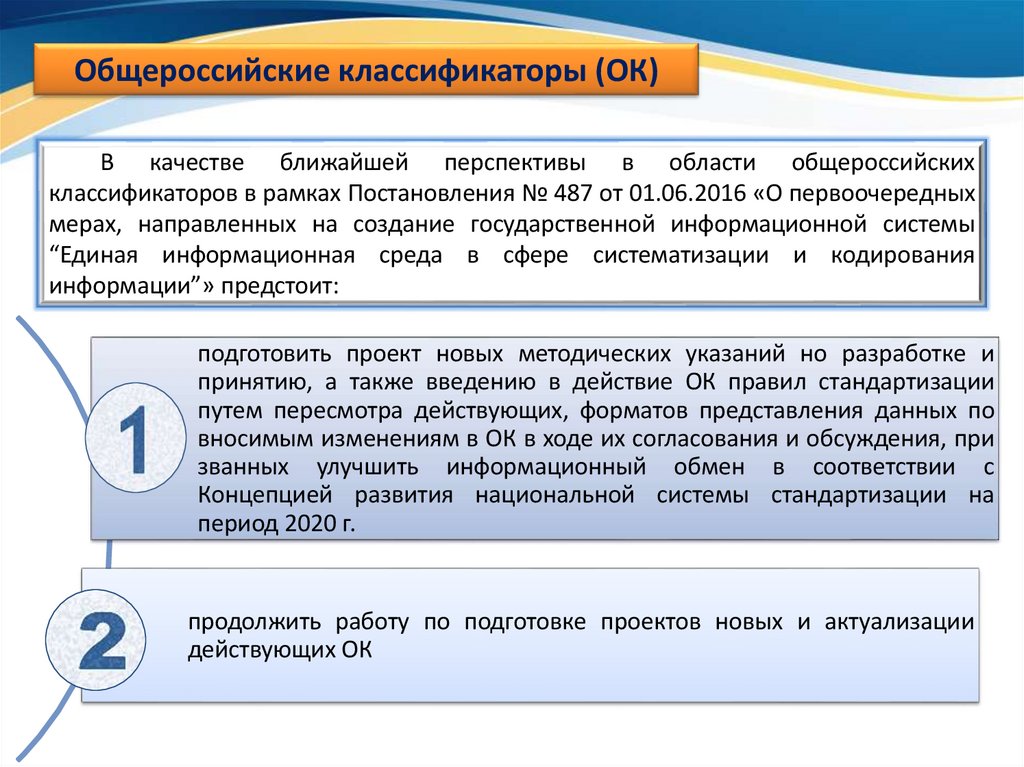 Общероссийские классификаторы (ОК)

В качестве ближайшей перспективы в области общероссийских классификаторов в рамках Постановления № 487 от 01.06.2016 «О первоочередных мерах, направленных на создание государственной информационной системы “Единая информационная среда в сфере систематизации и кодирования информации”» предстоит:

1

подготовить проект новых методических указаний но разработке и принятию, а также введению в действие ОК правил стандартизации путем пересмотра действующих, форматов представления данных по вносимым изменениям в ОК в ходе их согласования и обсуждения, при званных улучшить информационный обмен в соответствии с Концепцией развития национальной системы стандартизации на период 2020 г.

2

продолжить работу по подготовке проектов новых и актуализации действующих ОК